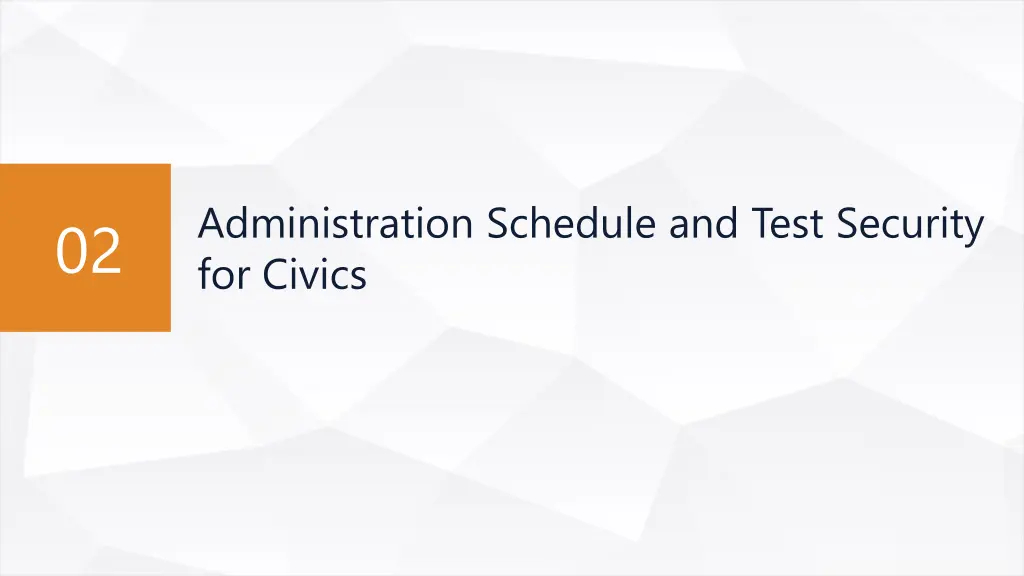 02

Administration Schedule and Test Security for Civics